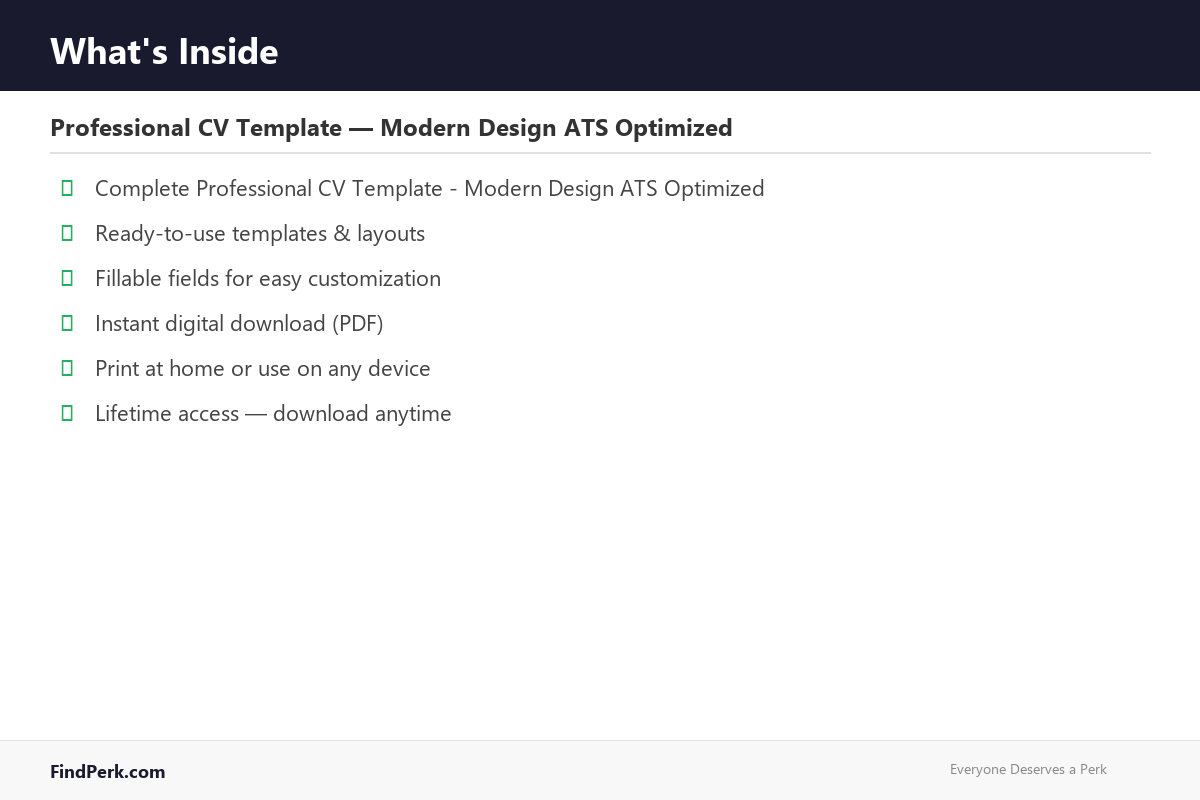 What's Inside

Professional CV Template — Modern Design ATS Optimized

Complete Professional CV Template - Modern Design ATS Optimized

Ready-to-use templates & layouts

Fillable fields for easy customization

Instant digital download (PDF)

Print at home or use on any device

Lifetime access — download anytime

FindPerk.com

Everyone Deserves a Perk